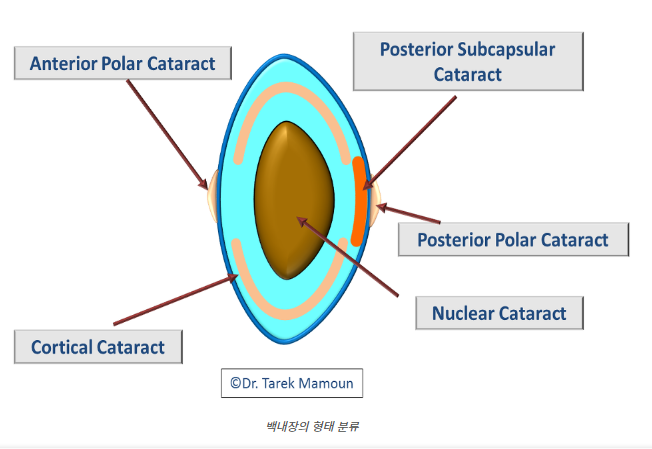 Anterior Polar Cataract

Posterior Subcapsular Cataract

Posterior Polar Cataract

Nuclear Cataract

Cortical Cataract

©Dr. Tarek Mamoun

백내장의 형태 분류